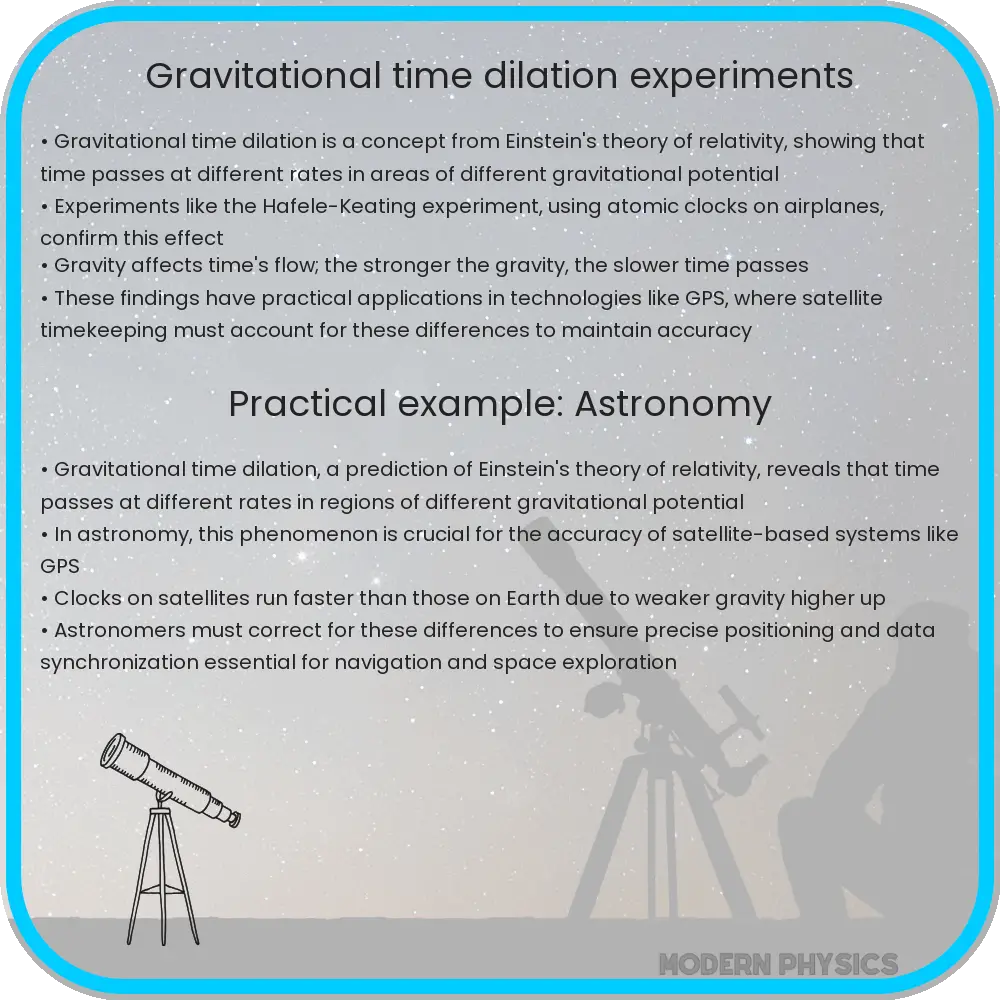 Gravitational time dilation experiments

• Gravitational time dilation is a concept from Einstein's theory of relativity, showing that time passes at different rates in areas of different gravitational potential
• Experiments like the Hafele-Keating experiment, using atomic clocks on airplanes, confirm this effect
• Gravity affects time's flow; the stronger the gravity, the slower time passes
• These findings have practical applications in technologies like GPS, where satellite timekeeping must account for these differences to maintain accuracy

Practical example: Astronomy

• Gravitational time dilation, a prediction of Einstein's theory of relativity, reveals that time passes at different rates in regions of different gravitational potential
• In astronomy, this phenomenon is crucial for the accuracy of satellite-based systems like GPS
• Clocks on satellites run faster than those on Earth due to weaker gravity higher up
• Astronomers must correct for these differences to ensure precise positioning and data synchronization essential for navigation and space exploration

MODERN PHYSICS